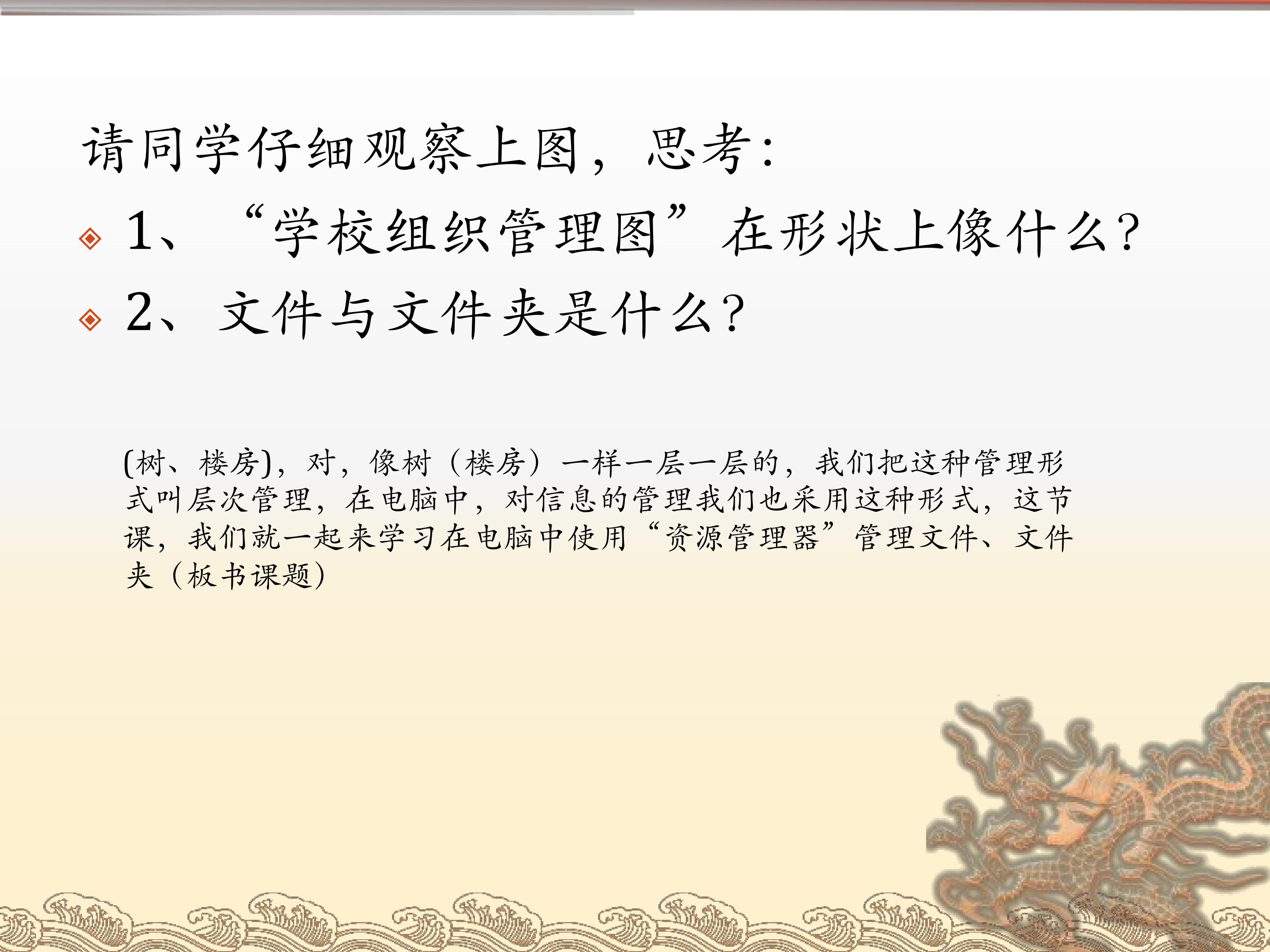 请同学仔细观察上图，思考：

1、“学校组织管理图”在形状上像什么？

2、文件与文件夹是什么？

(树、楼房)，对，像树（楼房）一样一层一层的，我们把这种管理形式叫层次管理，在电脑中，对信息的管理我们也采用这种形式，这节课，我们就一起来学习在电脑中使用“资源管理器”管理文件、文件夹（板书课题）